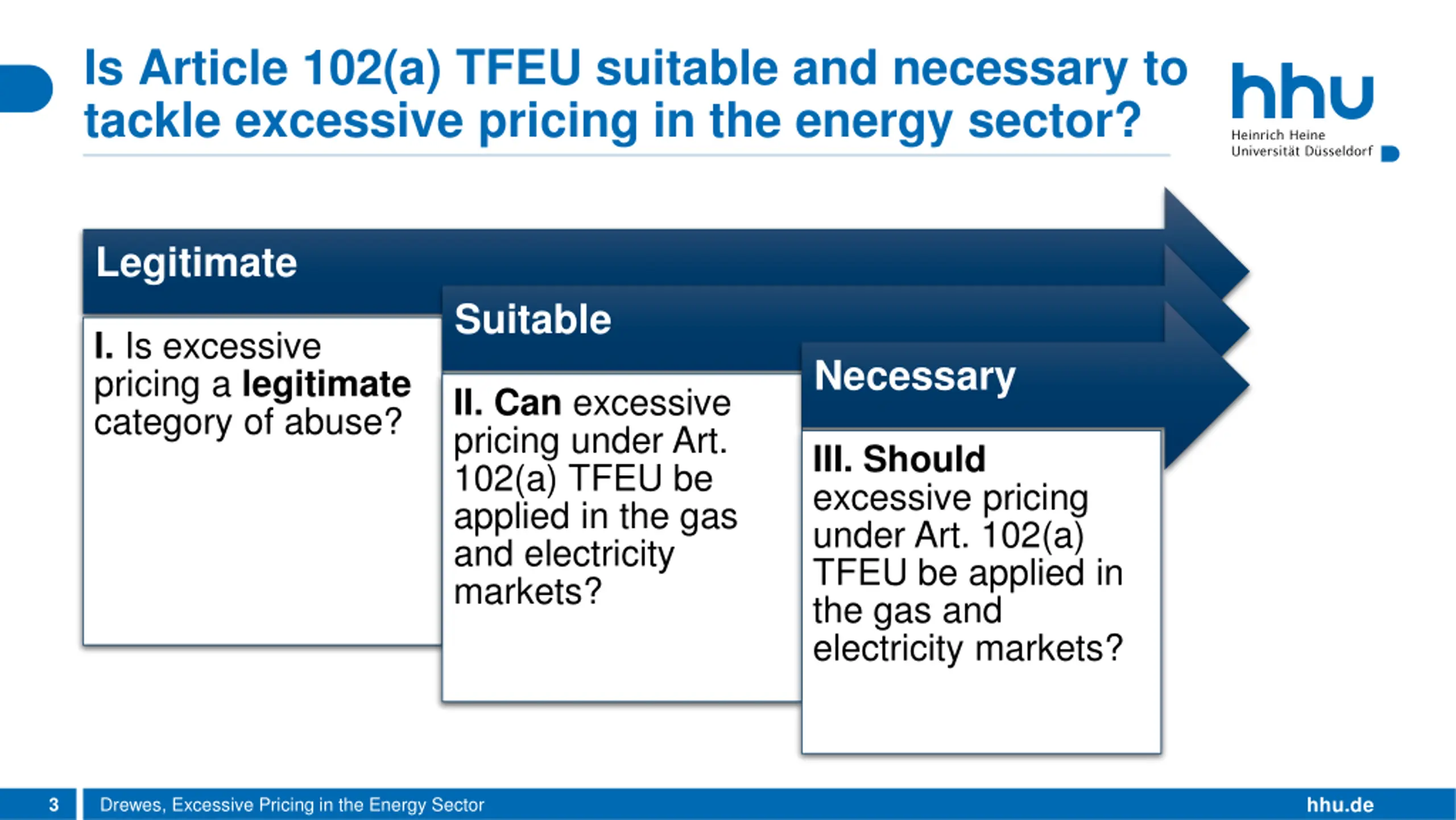 Is Article 102(a) TFEU suitable and necessary to tackle excessive pricing in the energy sector?

hhu
Heinrich Heine Universität Düsseldorf

Legitimate

I. Is excessive pricing a legitimate category of abuse?

Suitable

II. Can excessive pricing under Art. 102(a) TFEU be applied in the gas and electricity markets?

Necessary

III. Should excessive pricing under Art. 102(a) TFEU be applied in the gas and electricity markets?

3 Drewes, Excessive Pricing in the Energy Sector hhu.de